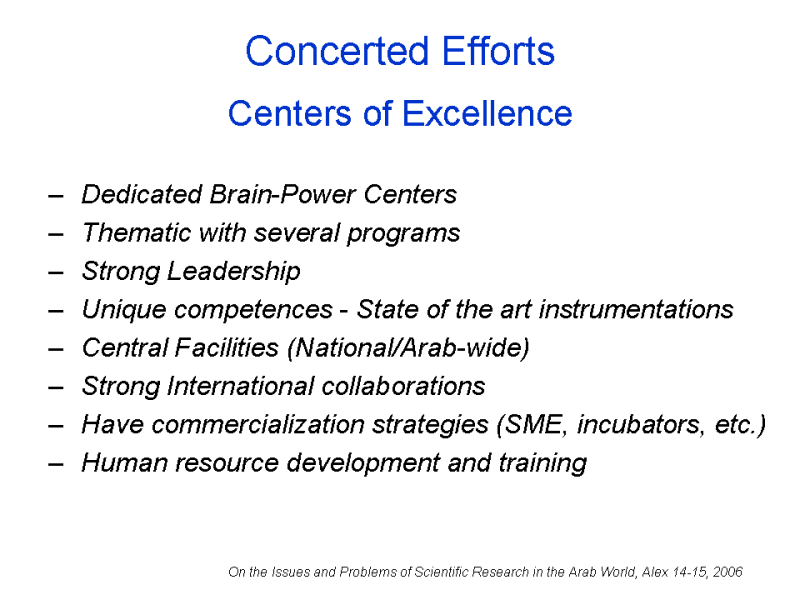 Concerted Efforts
Centers of Excellence

– Dedicated Brain-Power Centers
– Thematic with several programs
– Strong Leadership
– Unique competences - State of the art instrumentations
– Central Facilities (National/Arab-wide)
– Strong International collaborations
– Have commercialization strategies (SME, incubators, etc.)
– Human resource development and training

On the Issues and Problems of Scientific Research in the Arab World, Alex 14-15, 2006